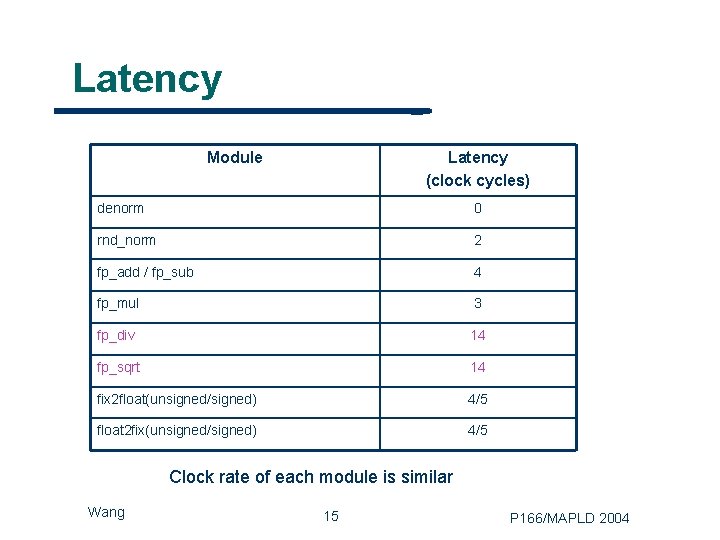 Latency

| Module | Latency (clock cycles) |
|---|---|
| denorm | 0 |
| rnd_norm | 2 |
| fp_add / fp_sub | 4 |
| fp_mul | 3 |
| fp_div | 14 |
| fp_sqrt | 14 |
| fix2float(unsigned/signed) | 4/5 |
| float2fix(unsigned/signed) | 4/5 |

Clock rate of each module is similar

Wang

15

P166/MAPLD 2004